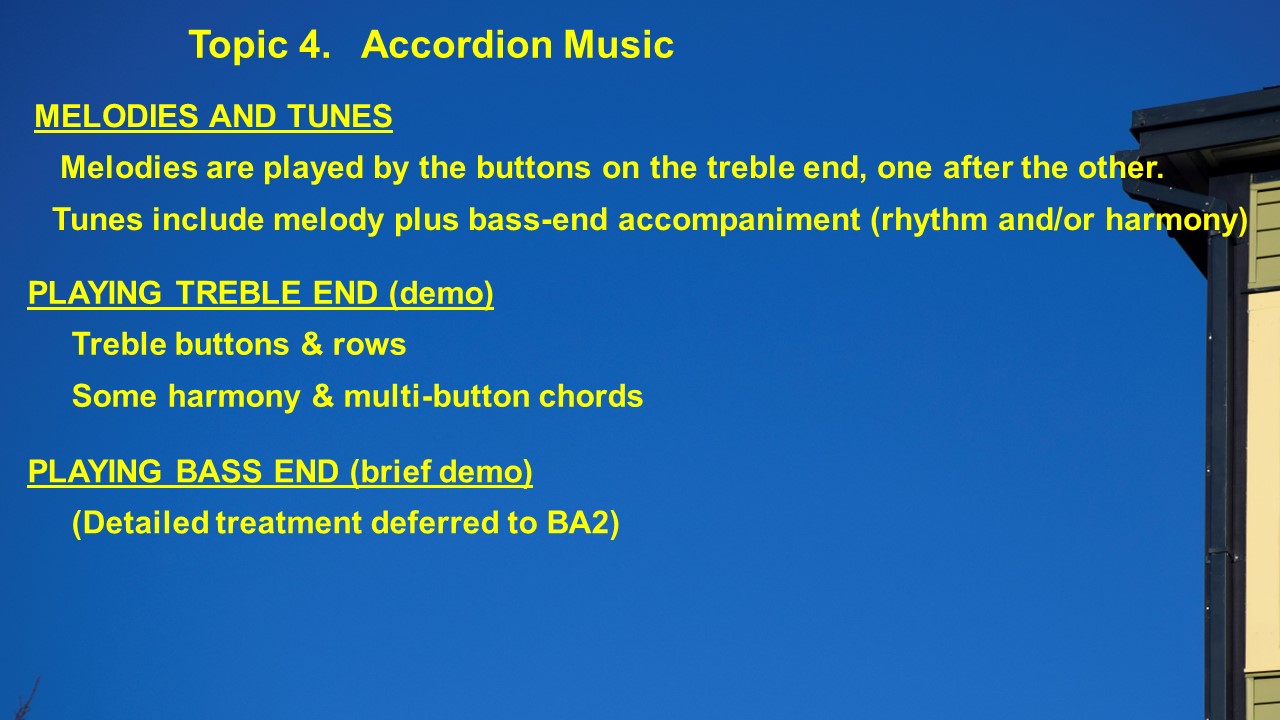 Topic 4. Accordion Music

MELODIES AND TUNES

Melodies are played by the buttons on the treble end, one after the other.

Tunes include melody plus bass-end accompaniment (rhythm and/or harmony)

PLAYING TREBLE END (demo)

Treble buttons & rows

Some harmony & multi-button chords

PLAYING BASS END (brief demo)

(Detailed treatment deferred to BA2)